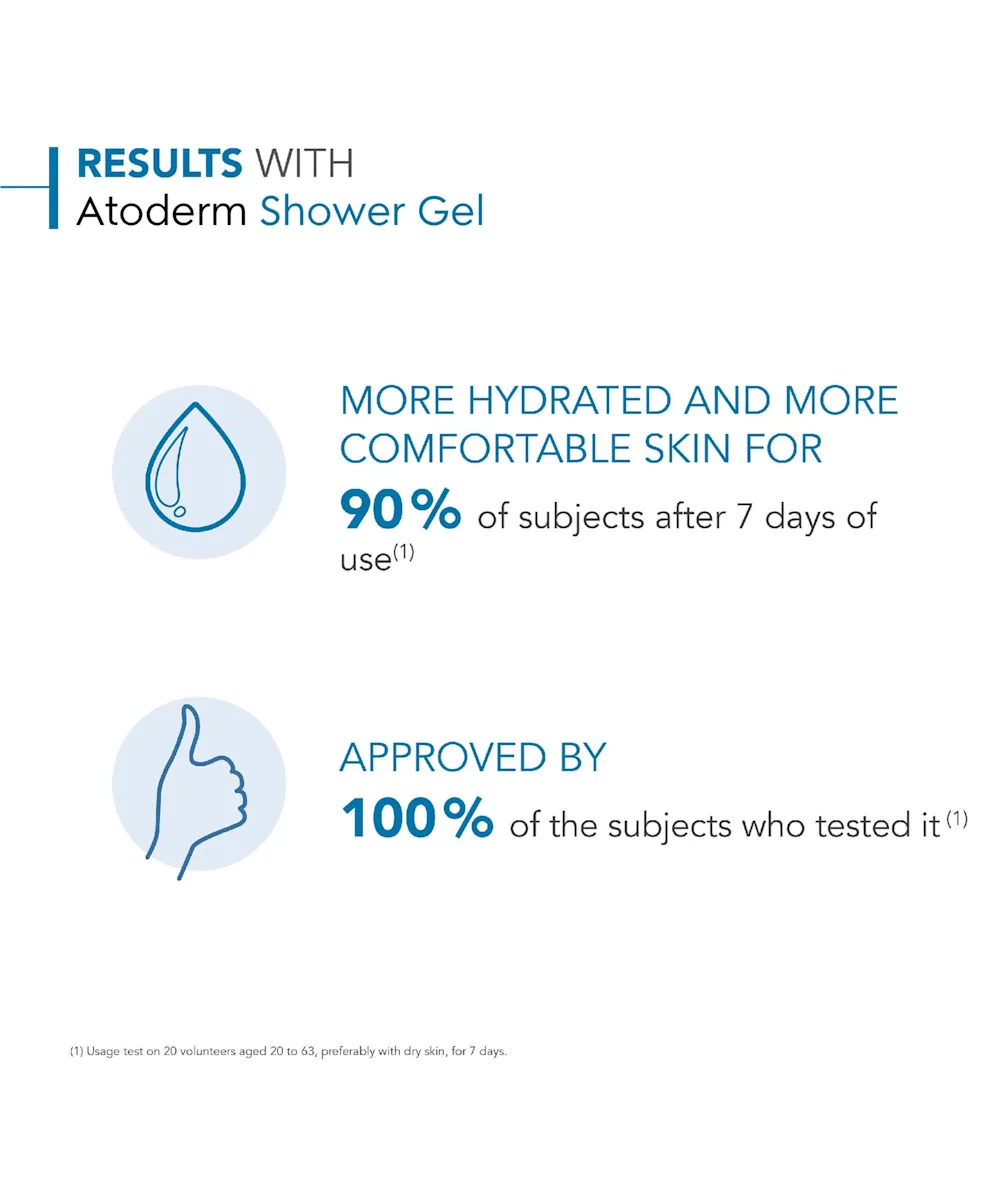 RESULTS WITH
Atoderm Shower Gel

MORE HYDRATED AND MORE COMFORTABLE SKIN FOR
90% of subjects after 7 days of use$^{(1)}$

APPROVED BY
100% of the subjects who tested it$^{(1)}$

(1) Usage test on 20 volunteers aged 20 to 63, preferably with dry skin, for 7 days.